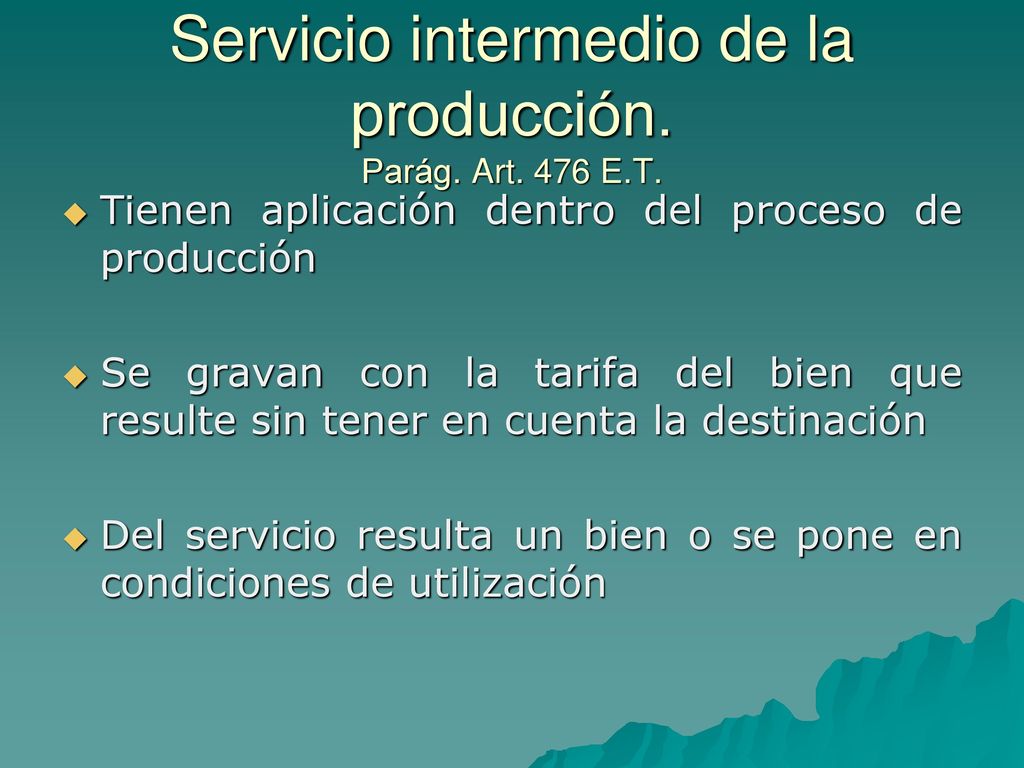 Servicio intermedio de la producción.
Parág. Art. 476 E.T.

Tienen aplicación dentro del proceso de producción

Se gravan con la tarifa del bien que resulte sin tener en cuenta la destinación

Del servicio resulta un bien o se pone en condiciones de utilización